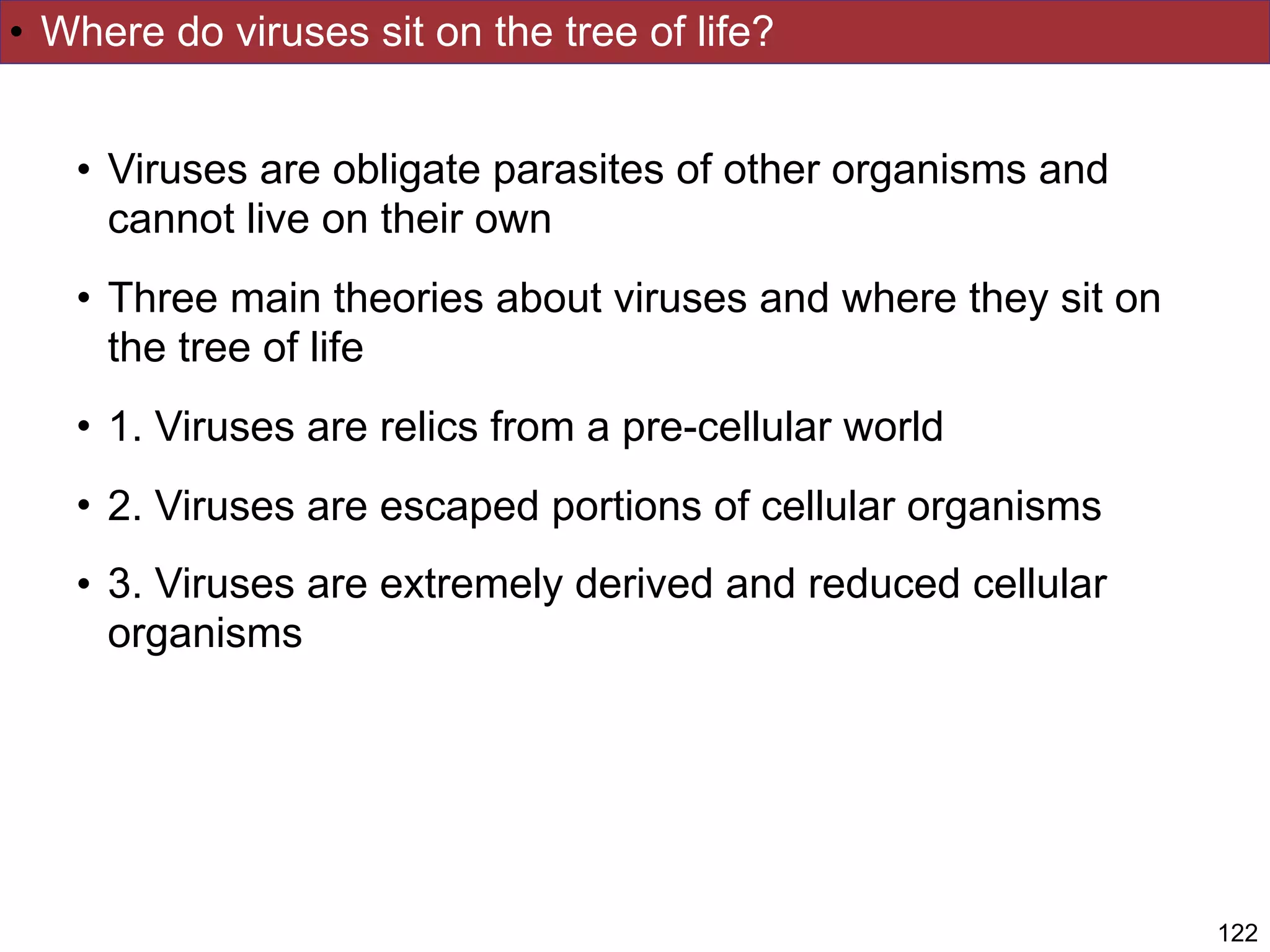 • Where do viruses sit on the tree of life?

• Viruses are obligate parasites of other organisms and cannot live on their own

• Three main theories about viruses and where they sit on the tree of life

• 1. Viruses are relics from a pre-cellular world

• 2. Viruses are escaped portions of cellular organisms

• 3. Viruses are extremely derived and reduced cellular organisms

122